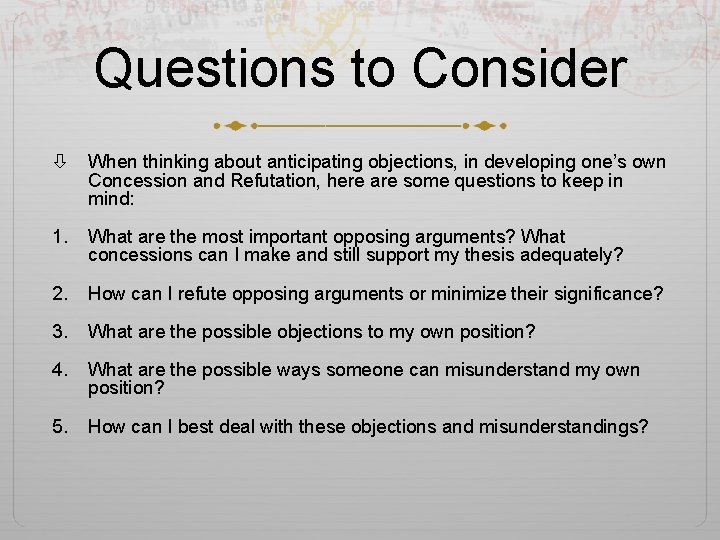 Questions to Consider

⇩ When thinking about anticipating objections, in developing one's own Concession and Refutation, here are some questions to keep in mind:

1. What are the most important opposing arguments? What concessions can I make and still support my thesis adequately?

2. How can I refute opposing arguments or minimize their significance?

3. What are the possible objections to my own position?

4. What are the possible ways someone can misunderstand my own position?

5. How can I best deal with these objections and misunderstandings?